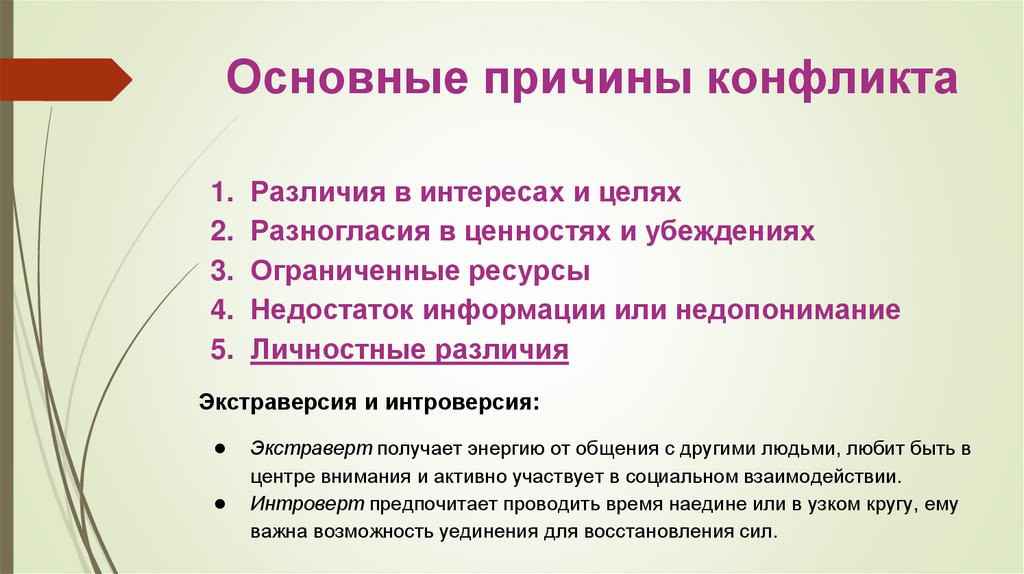 Основные причины конфликта

1. Различия в интересах и целях
2. Разногласия в ценностях и убеждениях
3. Ограниченные ресурсы
4. Недостаток информации или недопонимание
5. Личностные различия

Экстраверсия и интроверсия:

● Экстраверт получает энергию от общения с другими людьми, любит быть в центре внимания и активно участвует в социальном взаимодействии.
● Интроверт предпочитает проводить время наедине или в узком кругу, ему важна возможность уединения для восстановления сил.